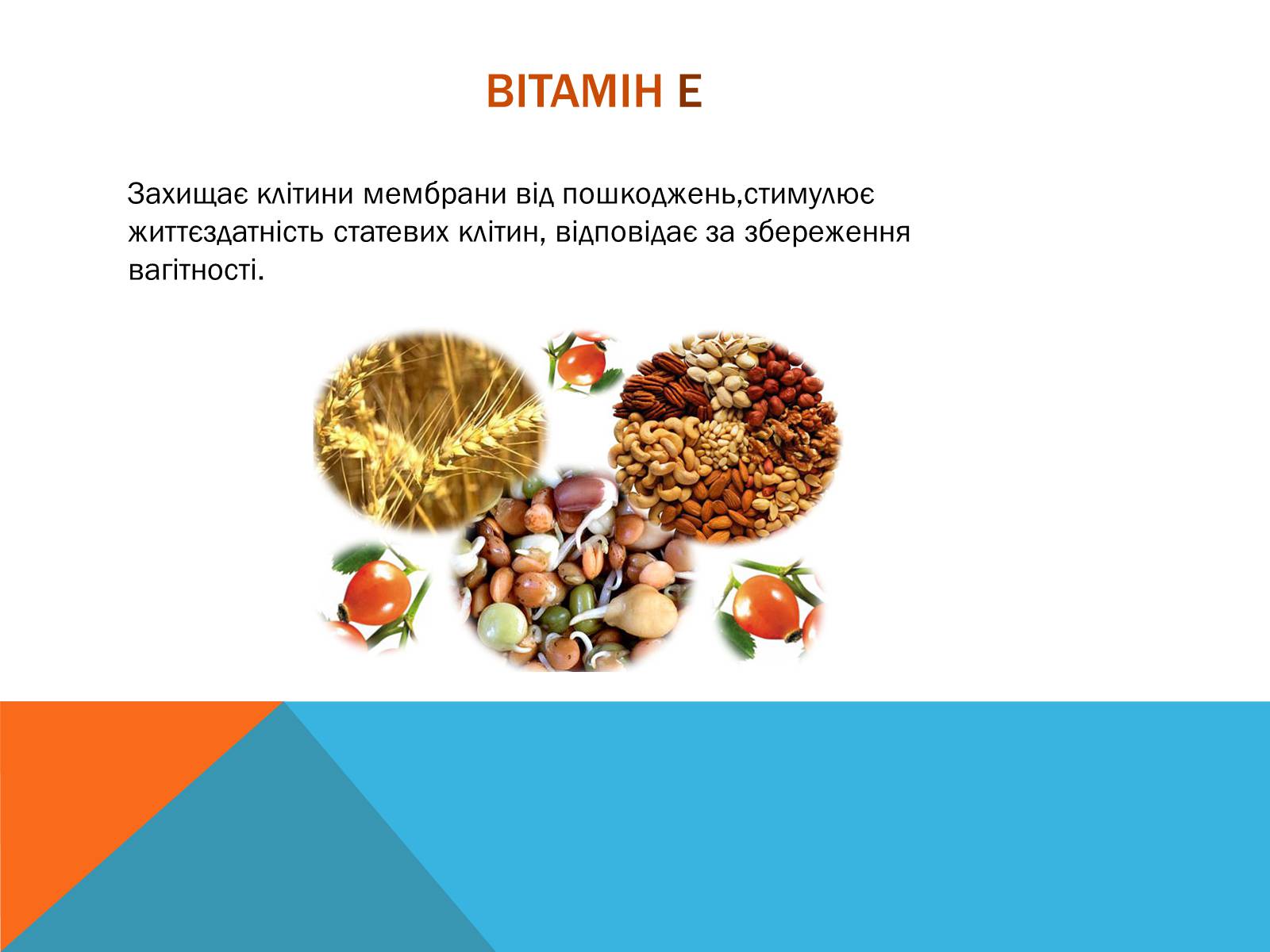 ВІТАМІН Е

Захищає клітини мембрани від пошкоджень,стимулює життєздатність статевих клітин, відповідає за збереження вагітності.